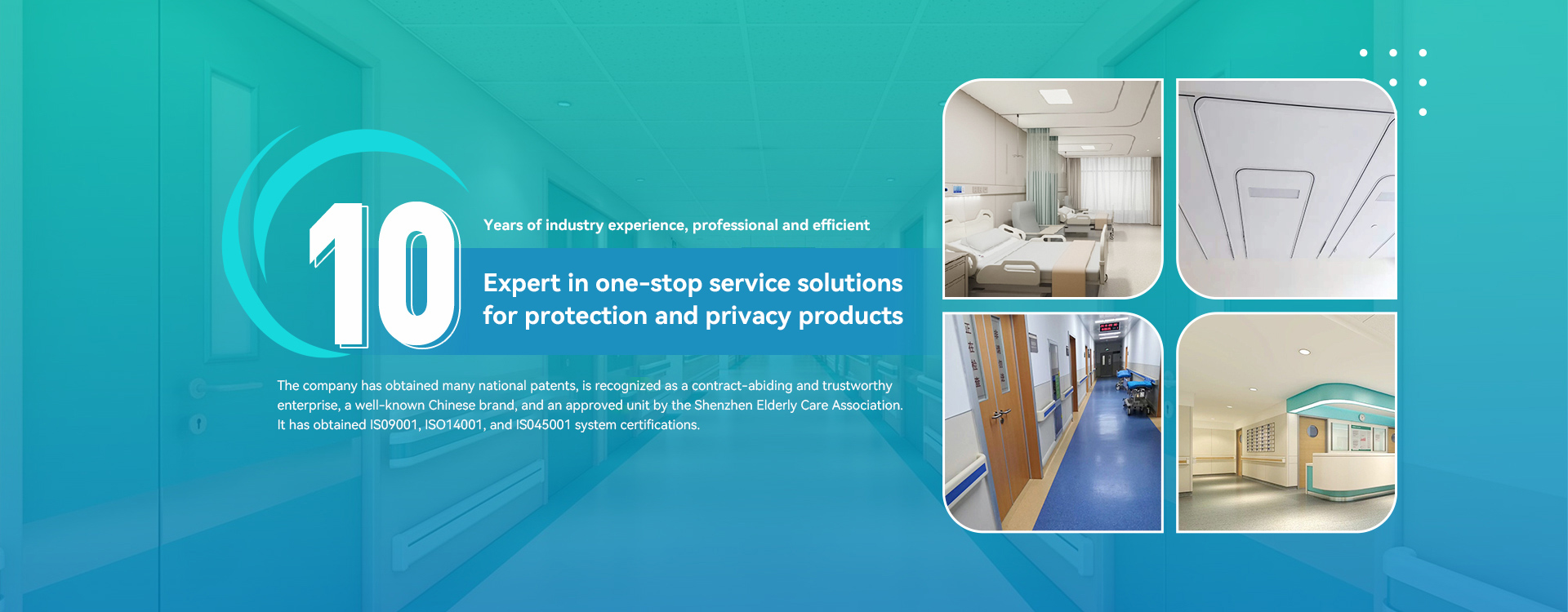 10

Years of industry experience, professional and efficient

Expert in one-stop service solutions for protection and privacy products

The company has obtained many national patents, is recognized as a contract-abiding and trustworthy enterprise, a well-known Chinese brand, and an approved unit by the Shenzhen Elderly Care Association. It has obtained IS09001, ISO14001, and IS045001 system certifications.